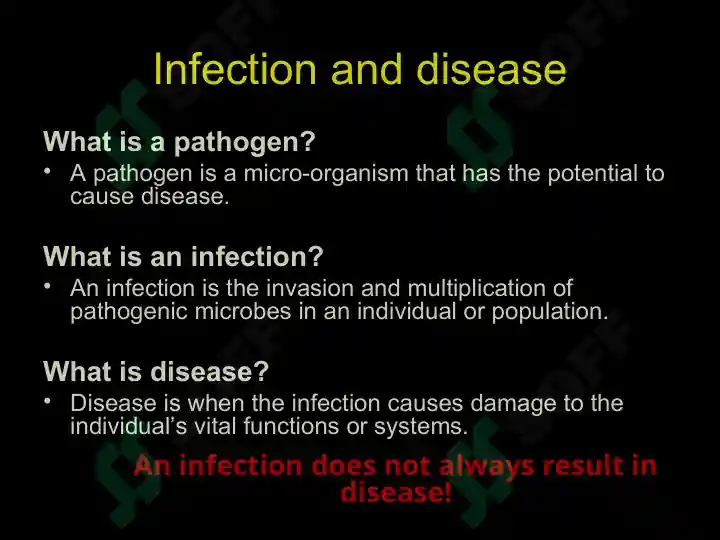 Infection and disease

What is a pathogen?

• A pathogen is a micro-organism that has the potential to cause disease.

What is an infection?

• An infection is the invasion and multiplication of pathogenic microbes in an individual or population.

What is disease?

• Disease is when the infection causes damage to the individual's vital functions or systems.

An infection does not always result in disease!